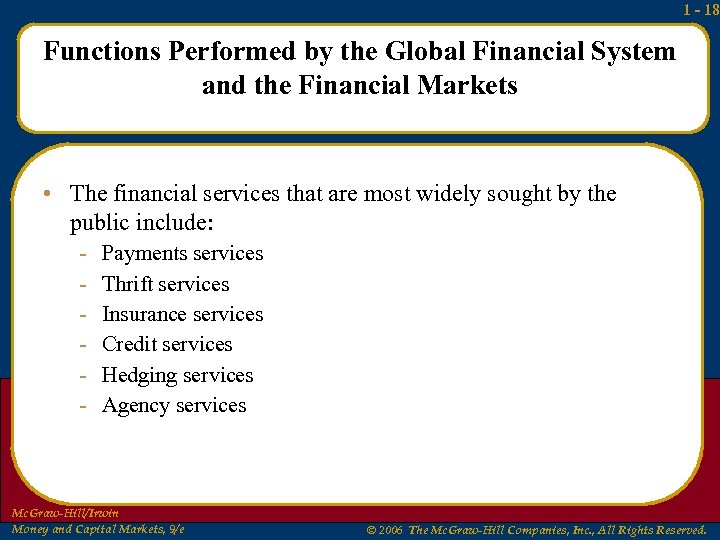 1 - 18

Functions Performed by the Global Financial System and the Financial Markets

• The financial services that are most widely sought by the public include:
- Payments services
- Thrift services
- Insurance services
- Credit services
- Hedging services
- Agency services

McGraw-Hill/Irwin
Money and Capital Markets, 9/e

© 2006 The McGraw-Hill Companies, Inc., All Rights Reserved.